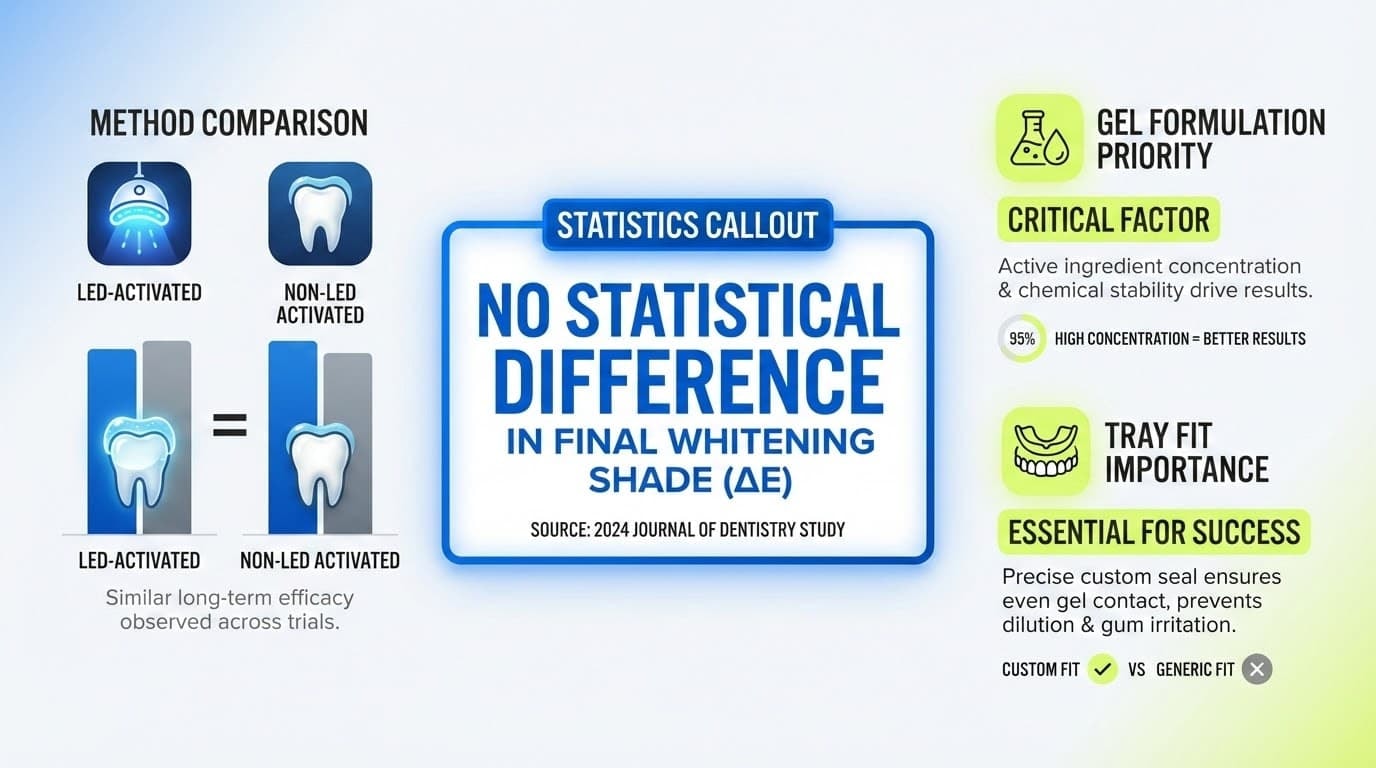 METHOD COMPARISON

LED-ACTIVATED

NON-LED ACTIVATED

=

LED-ACTIVATED

NON-LED ACTIVATED

Similar long-term efficacy observed across trials.

STATISTICS CALLOUT

NO STATISTICAL DIFFERENCE IN FINAL WHITENING SHADE (ΔE)

SOURCE: 2024 JOURNAL OF DENTISTRY STUDY

GEL FORMULATION PRIORITY

CRITICAL FACTOR

Active ingredient concentration & chemical stability drive results.

95% HIGH CONCENTRATION = BETTER RESULTS

TRAY FIT IMPORTANCE

ESSENTIAL FOR SUCCESS

Precise custom seal ensures even gel contact, prevents dilution & gum irritation.

CUSTOM FIT VS GENERIC FIT